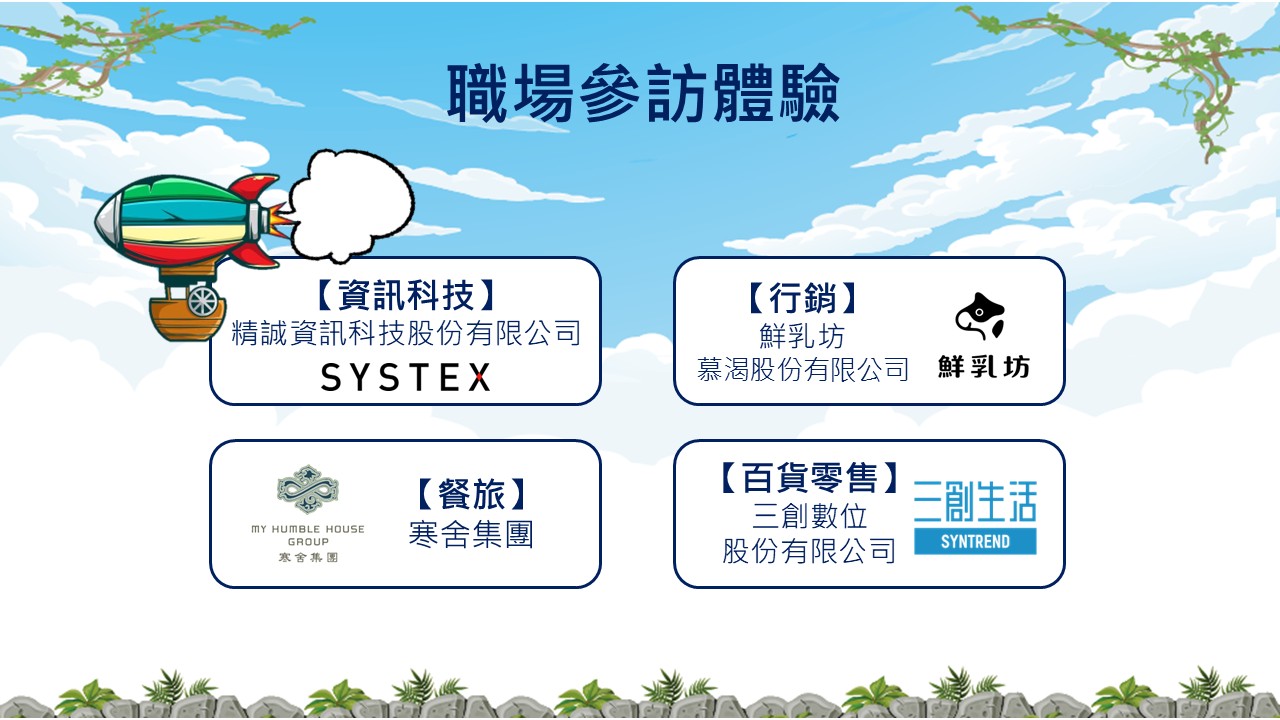 職場參訪體驗

【資訊科技】
精誠資訊科技股份有限公司
SYSTEX

【行銷】
鮮乳坊
慕渴股份有限公司
鮮乳坊

MY HUMBLE HOUSE GROUP
寒舍集團
【餐旅】
寒舍集團

【百貨零售】
三創數位
股份有限公司
三創生活
SYNTREND